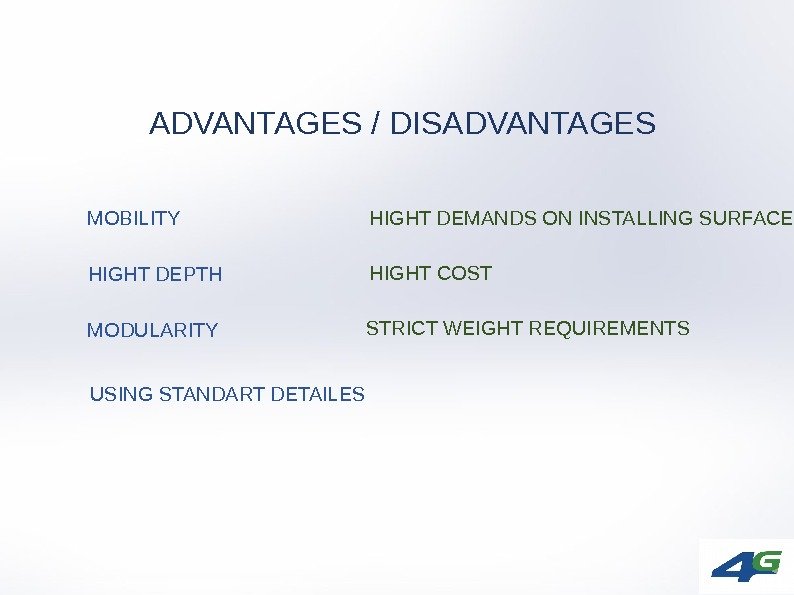 ADVANTAGES / DISADVANTAGES

MOBILITY

HIGHT DEPTH

MODULARITY

USING STANDART DETAILES

HIGHT DEMANDS ON INSTALLING SURFACE

HIGHT COST

STRICT WEIGHT REQUIREMENTS

4G